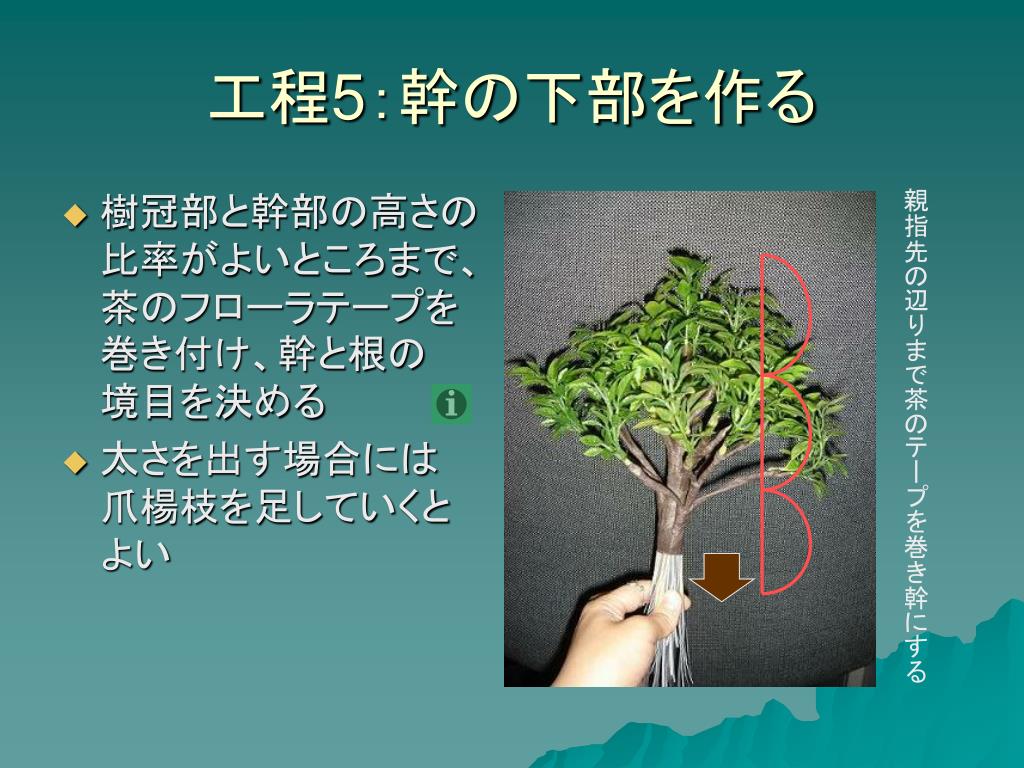 工程5:幹の下部を作る

◆ 樹冠部と幹部の高さの比率がよいところまで、茶のフローラテープを巻き付け、幹と根の境目を決める

◆ 太さを出す場合には爪楊枝を足していくとよい

親指先の辺りまで茶のテープを巻き幹にする